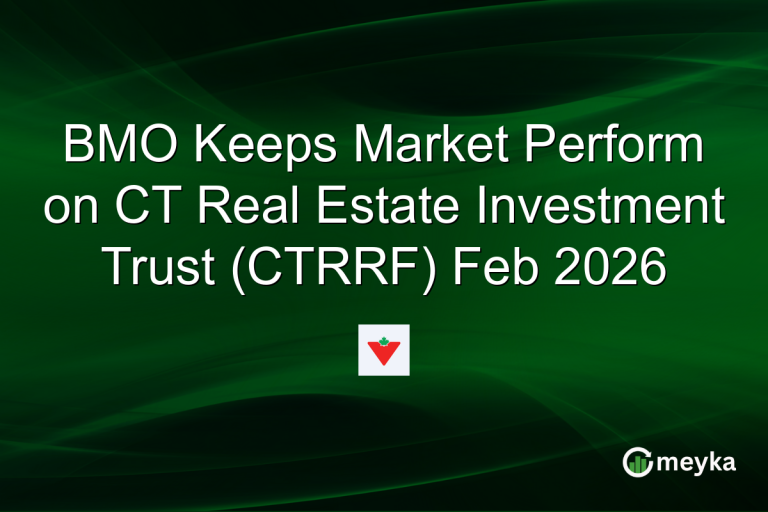 BMO Keeps Market Perform on CT Real Estate Investment Trust (CTRRF) Feb 2026

meyka